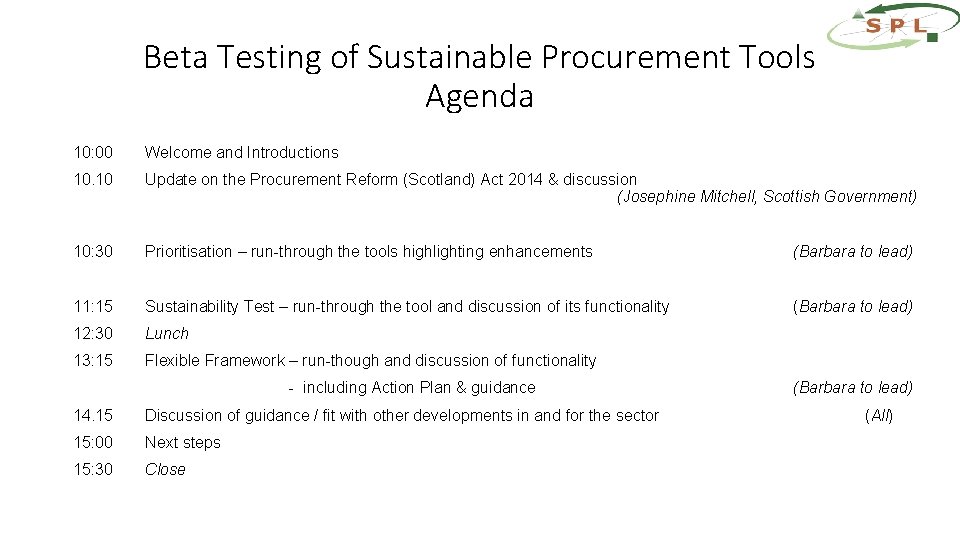 SPL

Beta Testing of Sustainable Procurement Tools
Agenda

10:00 Welcome and Introductions

10.10 Update on the Procurement Reform (Scotland) Act 2014 & discussion
(Josephine Mitchell, Scottish Government)

10:30 Prioritisation – run-through the tools highlighting enhancements (Barbara to lead)

11:15 Sustainability Test – run-through the tool and discussion of its functionality (Barbara to lead)

12:30 Lunch

13:15 Flexible Framework – run-though and discussion of functionality
- including Action Plan & guidance (Barbara to lead)

14.15 Discussion of guidance / fit with other developments in and for the sector (All)

15:00 Next steps

15:30 Close